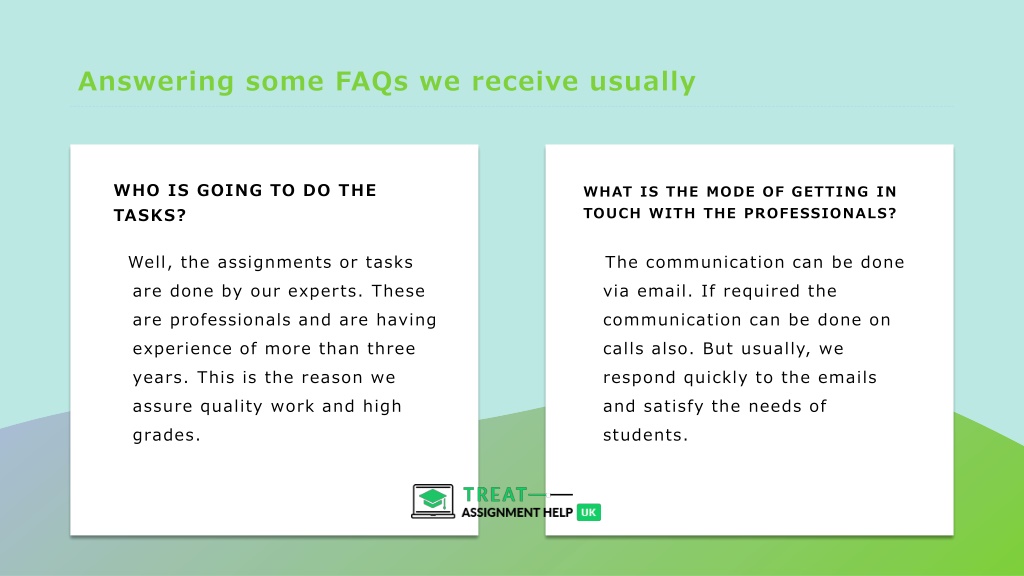 Answering some FAQs we receive usually

WHO IS GOING TO DO THE TASKS?

Well, the assignments or tasks are done by our experts. These are professionals and are having experience of more than three years. This is the reason we assure quality work and high grades.

WHAT IS THE MODE OF GETTING IN TOUCH WITH THE PROFESSIONALS?

The communication can be done via email. If required the communication can be done on calls also. But usually, we respond quickly to the emails and satisfy the needs of students.

TREAT
ASSIGNMENT HELP UK